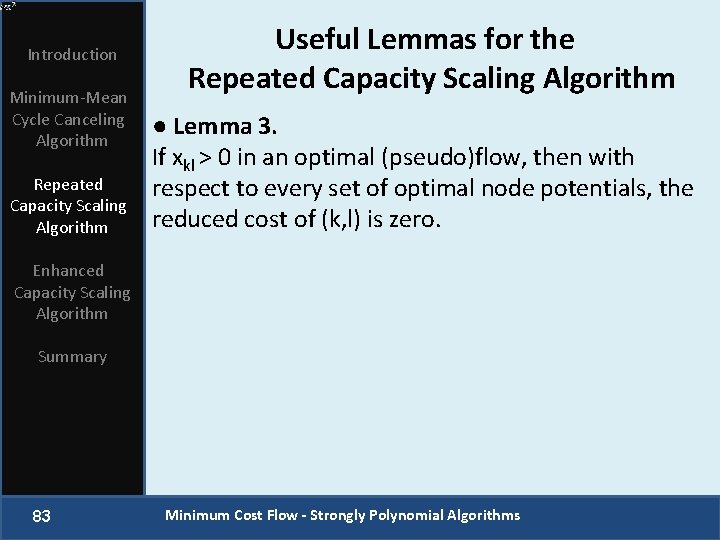 Introduction

Minimum-Mean Cycle Canceling Algorithm

Repeated Capacity Scaling Algorithm

Enhanced Capacity Scaling Algorithm

Summary

Useful Lemmas for the Repeated Capacity Scaling Algorithm

● Lemma 3.

If $x_{kl} > 0$ in an optimal (pseudo)flow, then with respect to every set of optimal node potentials, the reduced cost of (k,l) is zero.

83

Minimum Cost Flow - Strongly Polynomial Algorithms